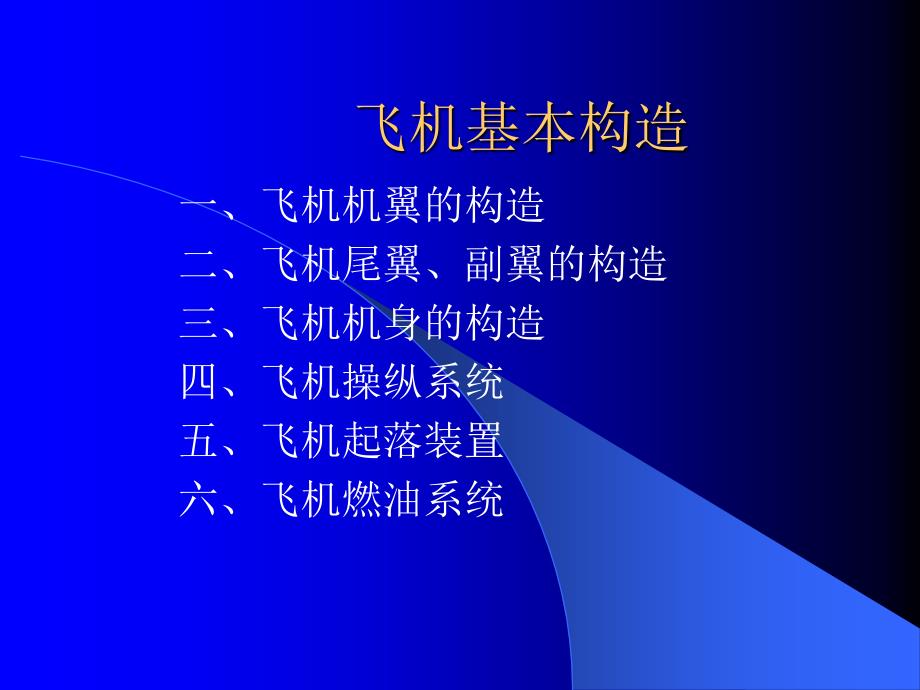 飞机基本构造

一、飞机机翼的构造
二、飞机尾翼、副翼的构造
三、飞机机身的构造
四、飞机操纵系统
五、飞机起落装置
六、飞机燃油系统